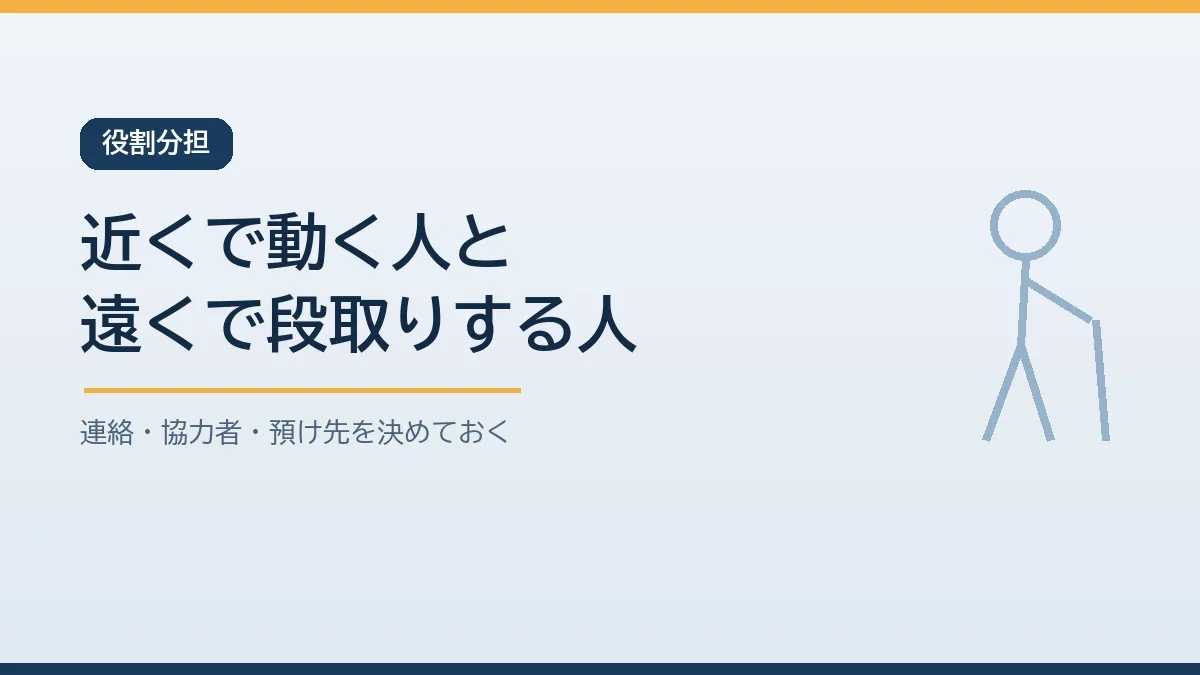 役割分担

近くで動く人と
遠くで段取りする人

連絡・協力者・預け先を決めておく